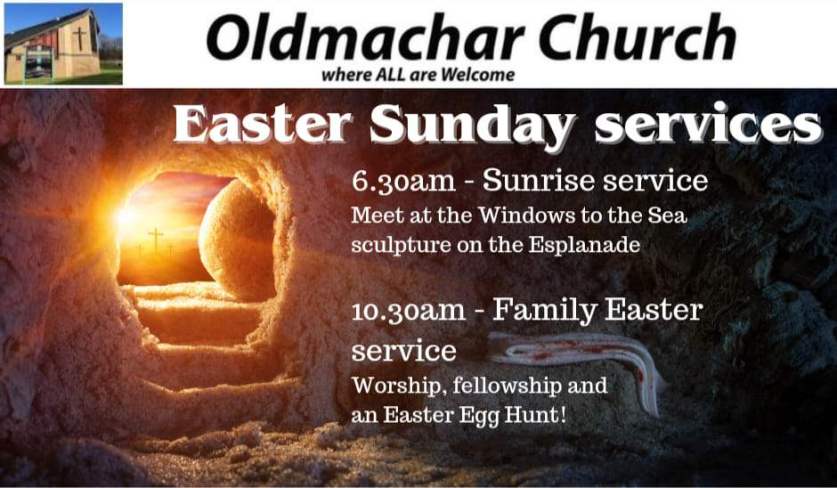 Oldmachar Church
where ALL are Welcome

Easter Sunday services

6.30am - Sunrise service
Meet at the Windows to the Sea sculpture on the Esplanade

10.30am - Family Easter service
Worship, fellowship and an Easter Egg Hunt!